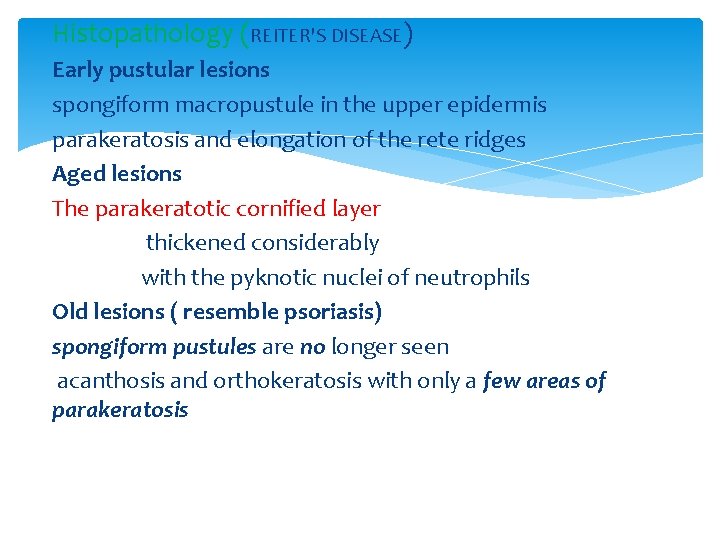 Histopathology (REITER'S DISEASE)

Early pustular lesions

spongiform macropustule in the upper epidermis

parakeratosis and elongation of the rete ridges

Aged lesions

The parakeratotic cornified layer

thickened considerably

with the pyknotic nuclei of neutrophils

Old lesions ( resemble psoriasis)

spongiform pustules are no longer seen

acanthosis and orthokeratosis with only a few areas of parakeratosis